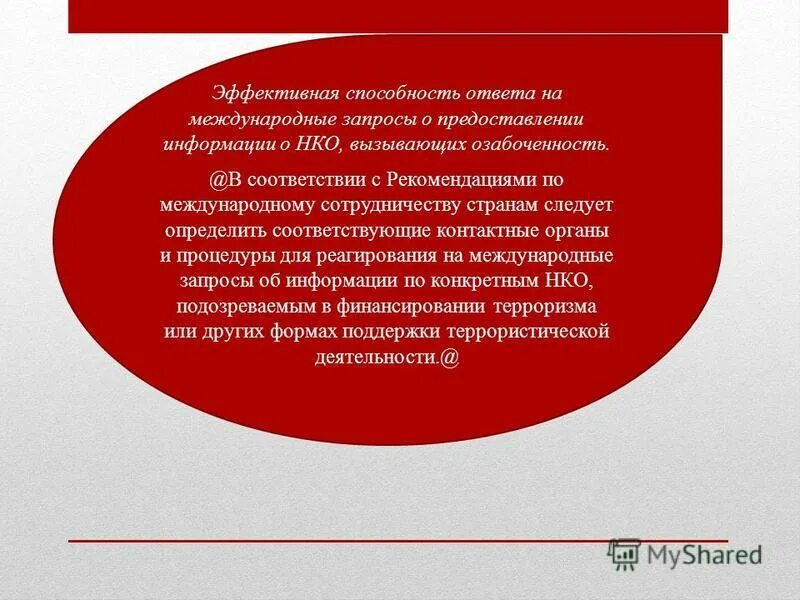 Эффективная способность ответа на международные запросы о предоставлении информации о НКО, вызывающих озабоченность.

@В соответствии с Рекомендациями по международному сотрудничеству странам следует определить соответствующие контактные органы и процедуры для реагирования на международные запросы об информации по конкретным НКО, подозреваемым в финансировании терроризма или других формах поддержки террористической деятельности.@

MyShared